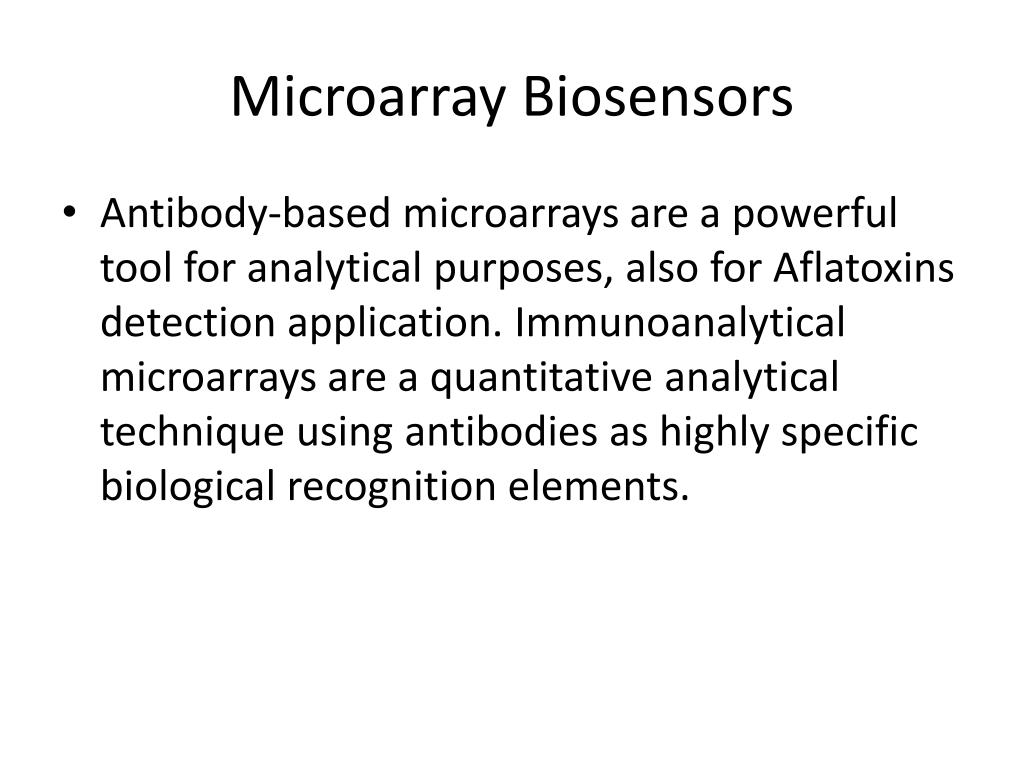 Microarray Biosensors

• Antibody-based microarrays are a powerful tool for analytical purposes, also for Aflatoxins detection application. Immunoanalytical microarrays are a quantitative analytical technique using antibodies as highly specific biological recognition elements.